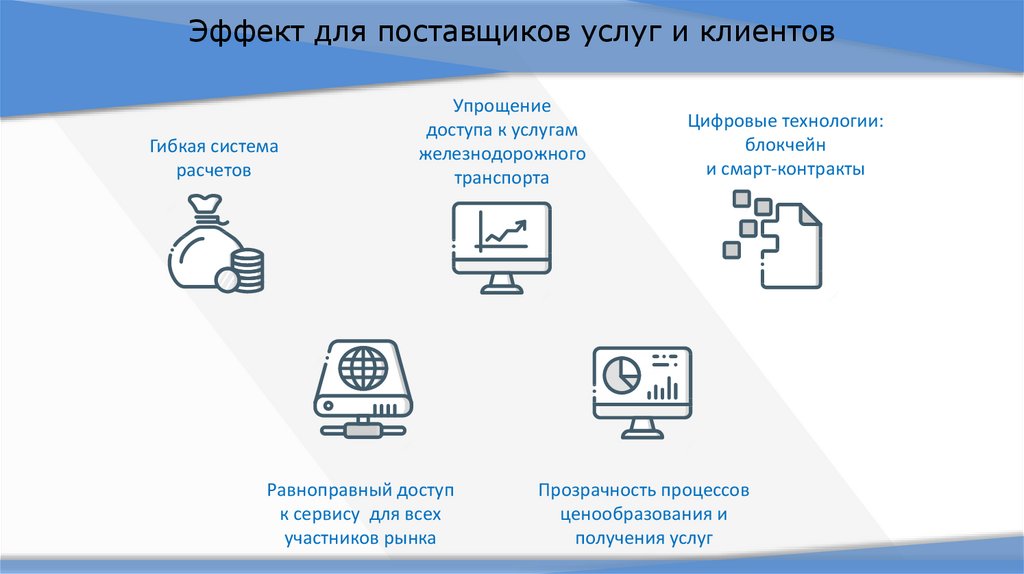 Эффект для поставщиков услуг и клиентов

Гибкая система расчетов

Упрощение доступа к услугам железнодорожного транспорта

Цифровые технологии: блокчейн и смарт-контракты

Равноправный доступ к сервису для всех участников рынка

Прозрачность процессов ценообразования и получения услуг